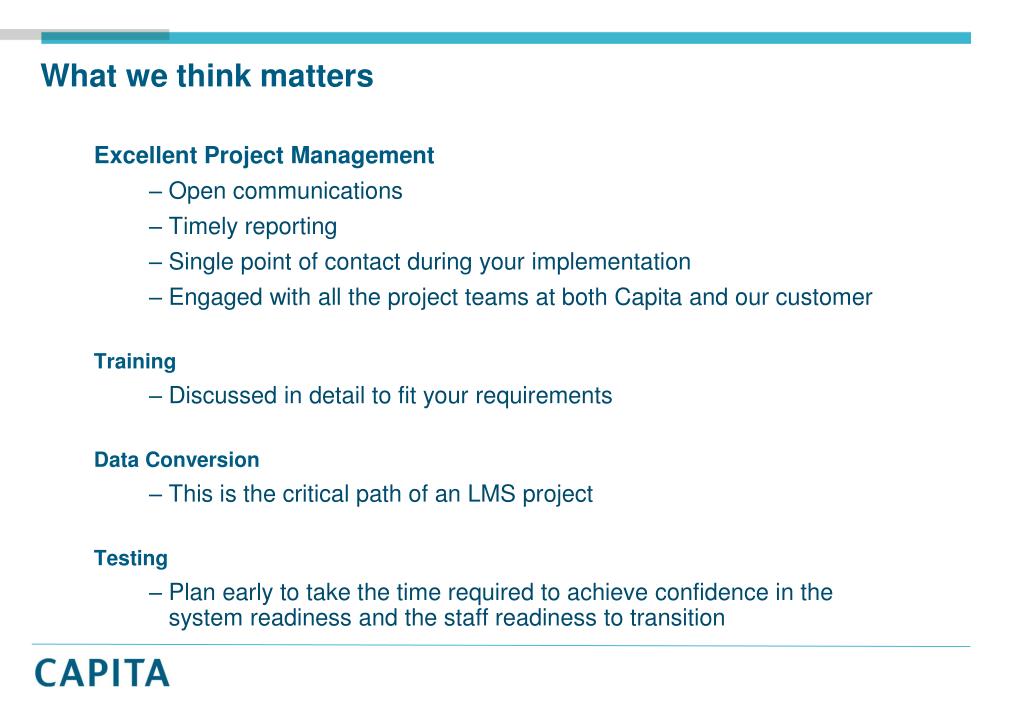 What we think matters

Excellent Project Management

– Open communications

– Timely reporting

– Single point of contact during your implementation

– Engaged with all the project teams at both Capita and our customer

Training

– Discussed in detail to fit your requirements

Data Conversion

– This is the critical path of an LMS project

Testing

– Plan early to take the time required to achieve confidence in the system readiness and the staff readiness to transition

CAPITA